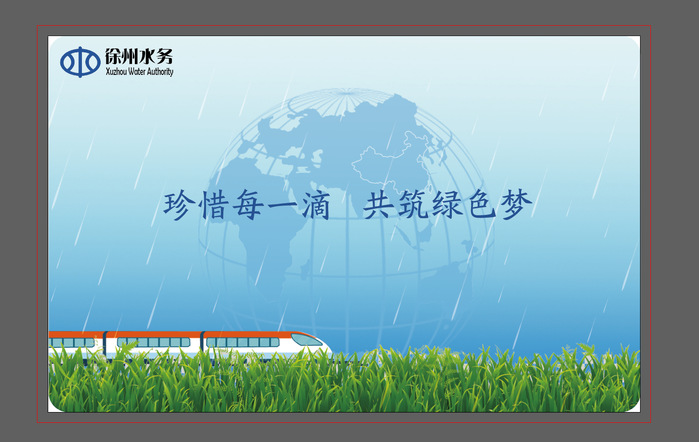 徐州水务
Xuzhou Water Authority

珍惜每一滴 共筑绿色梦